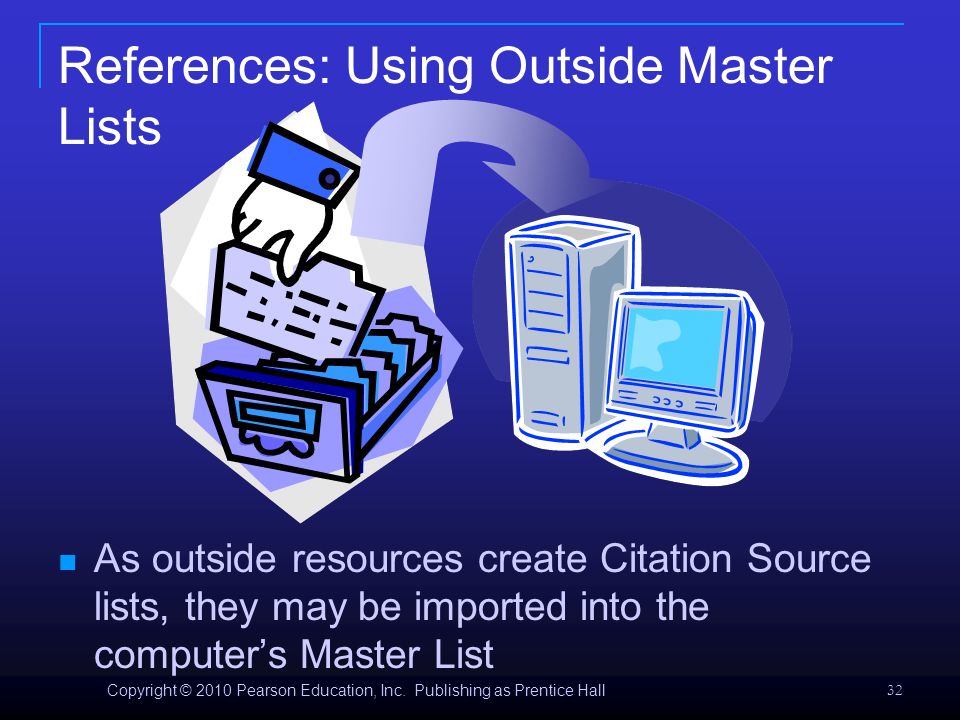 References: Using Outside Master Lists

As outside resources create Citation Source lists, they may be imported into the computer's Master List

Copyright © 2010 Pearson Education, Inc. Publishing as Prentice Hall

32